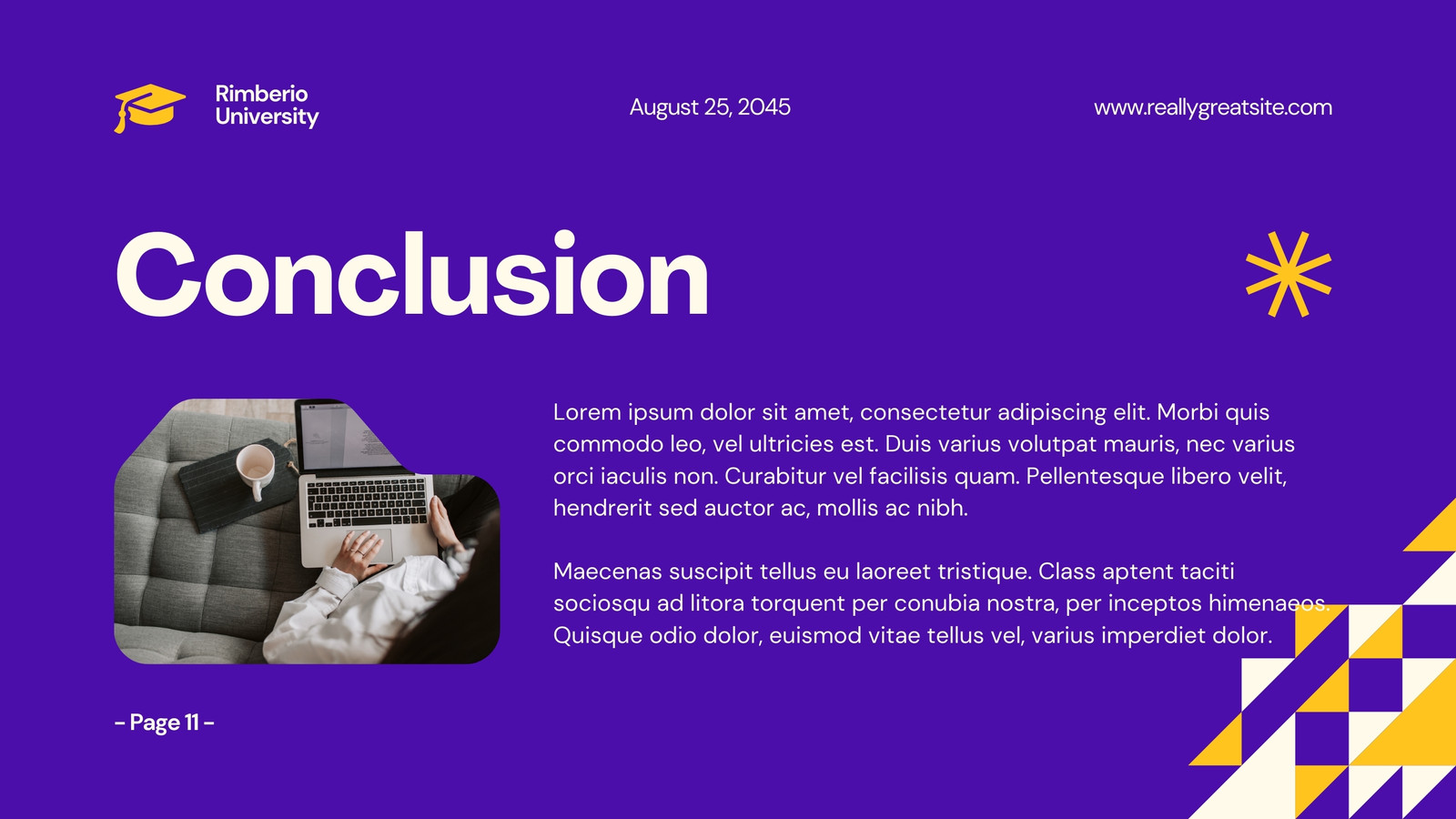 Rimberio University

August 25, 2045

www.reallygreatsite.com

Conclusion

Lorem ipsum dolor sit amet, consectetur adipiscing elit. Morbi quis commodo leo, vel ultricies est. Duis varius volutpat mauris, nec varius orci iaculis non. Curabitur vel facilisis quam. Pellentesque libero velit, hendrerit sed auctor ac, mollis ac nibh.

Maecenas suscipit tellus eu laoreet tristique. Class aptent taciti sociosqu ad litora torquent per conubia nostra, per inceptos himenaeos. Quisque odio dolor, euismod vitae tellus vel, varius imperdiet dolor.

- Page 11 -